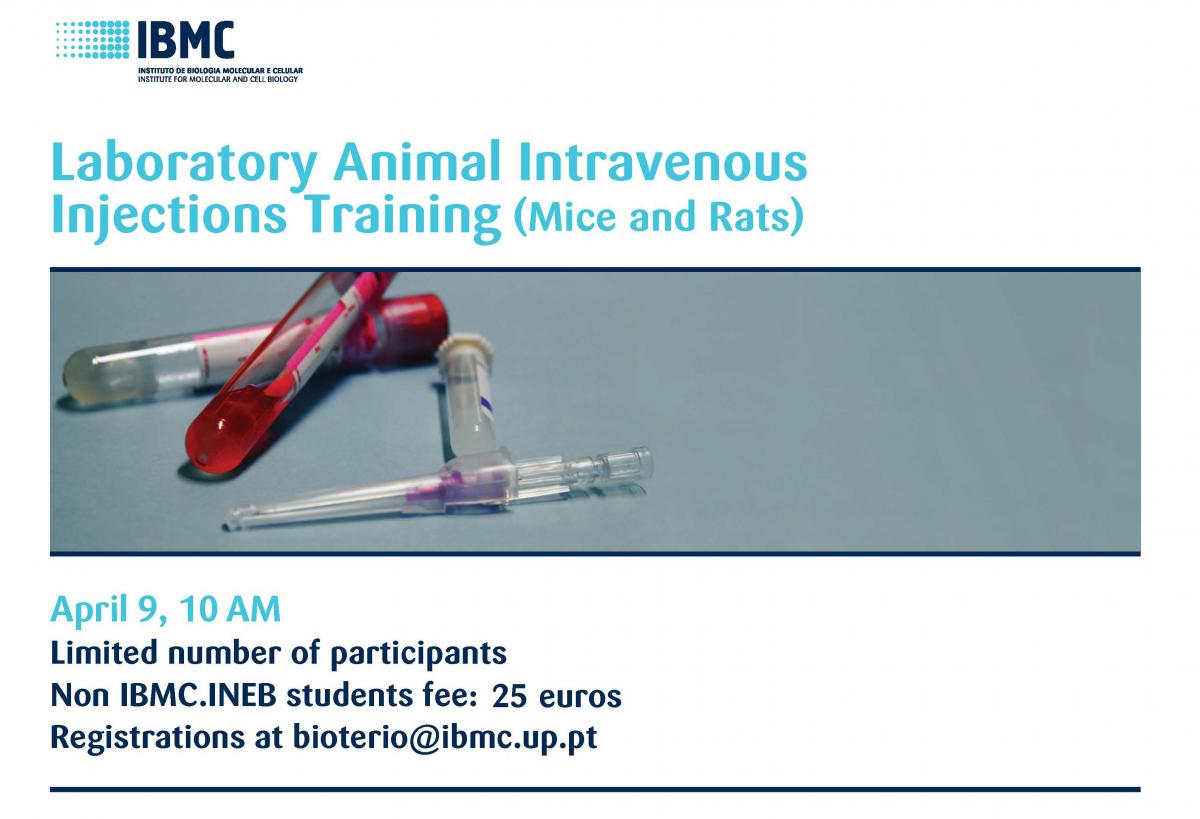 IBMC
INSTITUTO DE BIOLOGIA MOLECULAR E CELULAR
INSTITUTE FOR MOLECULAR AND CELL BIOLOGY

Laboratory Animal Intravenous Injections Training (Mice and Rats)

April 9, 10 AM
Limited number of participants
Non IBMC.INEB students fee: 25 euros
Registrations at bioterio@ibmc.up.pt